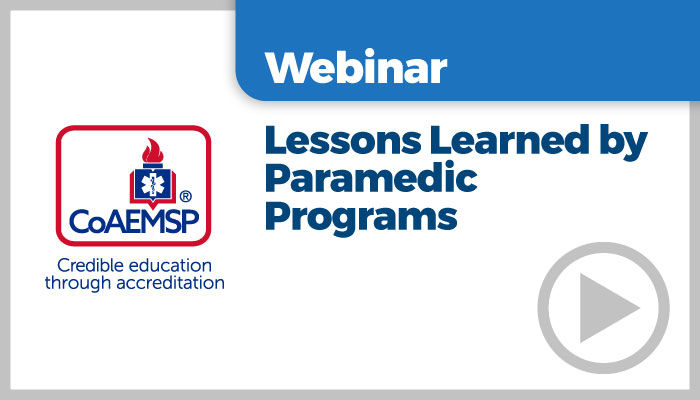 Webinar

CoAEMSP®

Credible education through accreditation

Lessons Learned by Paramedic Programs